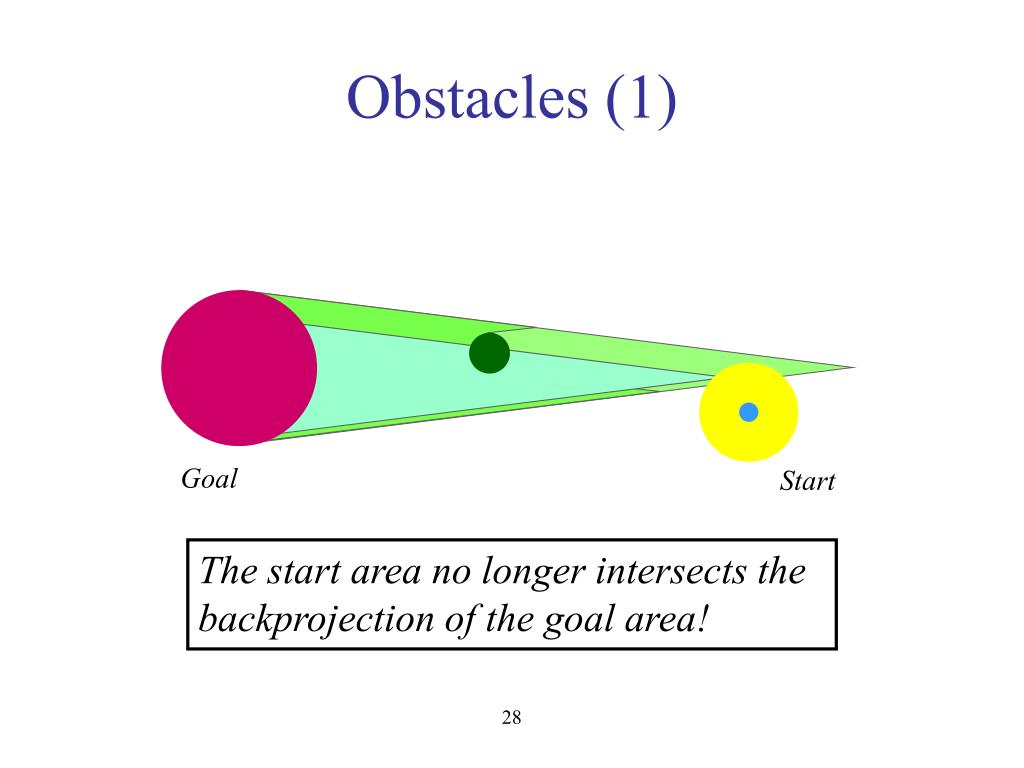 Obstacles (1)

Goal

Start

The start area no longer intersects the backprojection of the goal area!

28